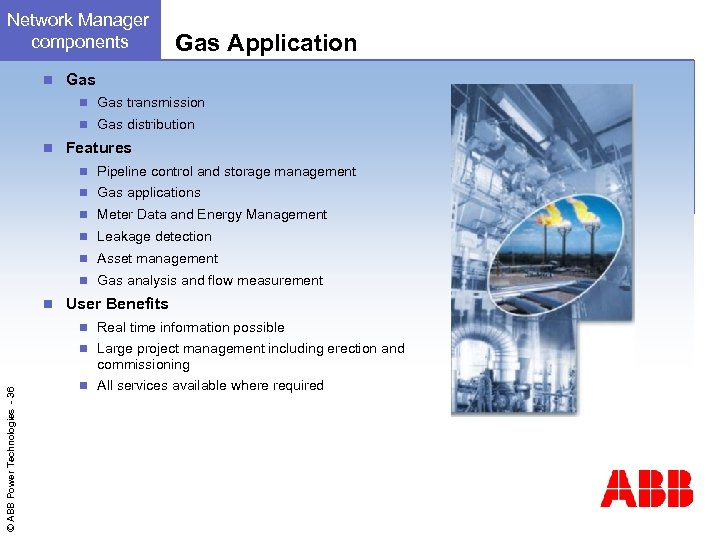 Network Manager components

Gas Application

Gas

Gas transmission

Gas distribution

Features

Pipeline control and storage management

Gas applications

Meter Data and Energy Management

Leakage detection

Asset management

Gas analysis and flow measurement

User Benefits

Real time information possible

Large project management including erection and commissioning

All services available where required

© ABB Power Technologies - 36

ABB